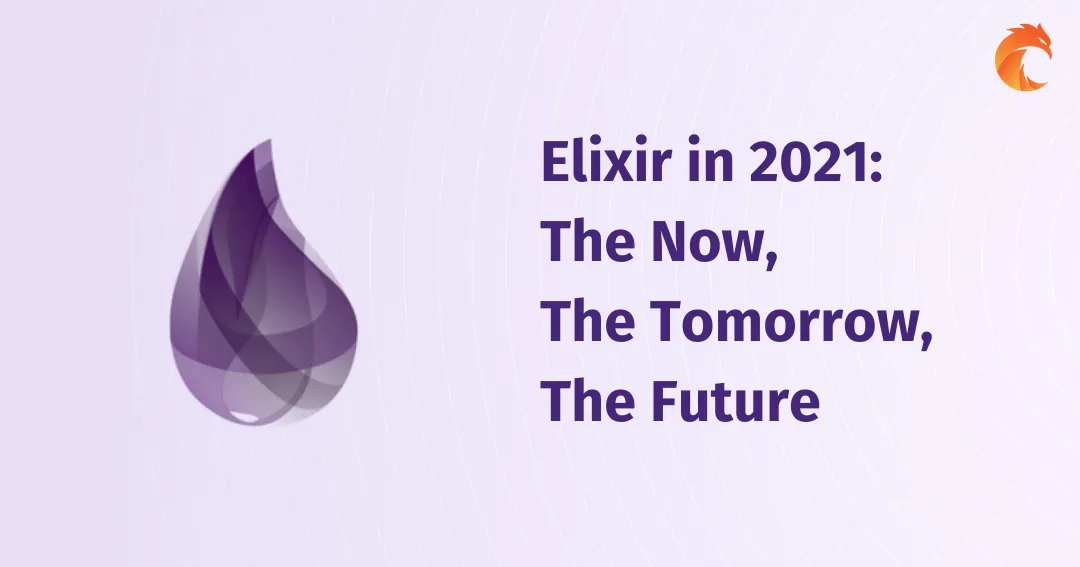 Elixir in 2021:
The Now,
The Tomorrow,
The Future